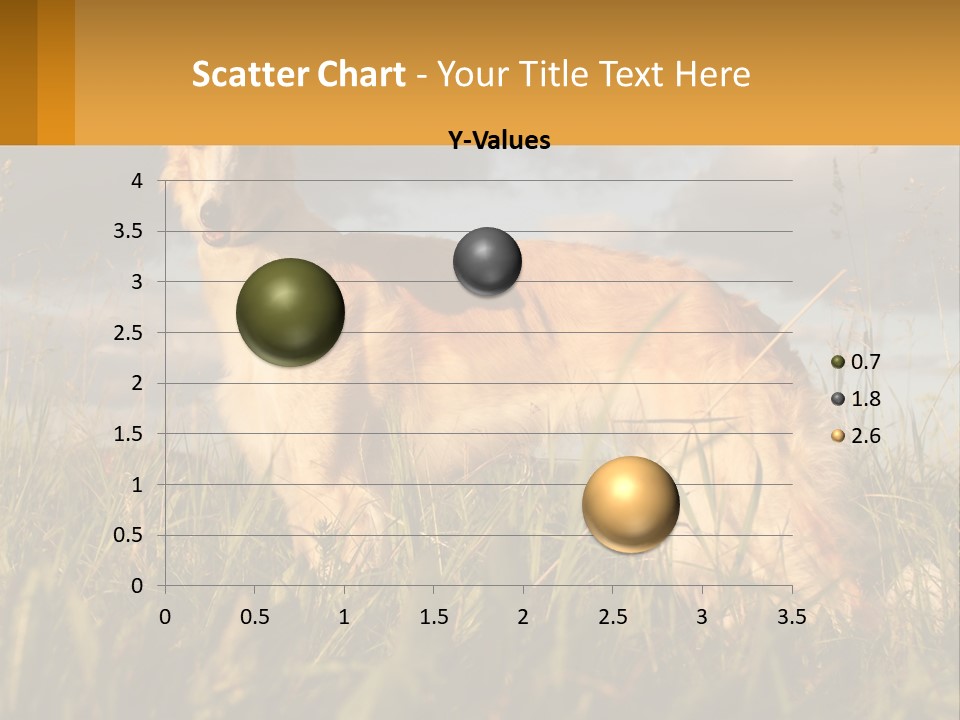 Scatter Chart - Your Title Text Here

Y-Values

4
3.5
3
2.5
2
1.5
1
0.5
0

0 0.5 1 1.5 2 2.5 3 3.5

0.7
1.8
2.6